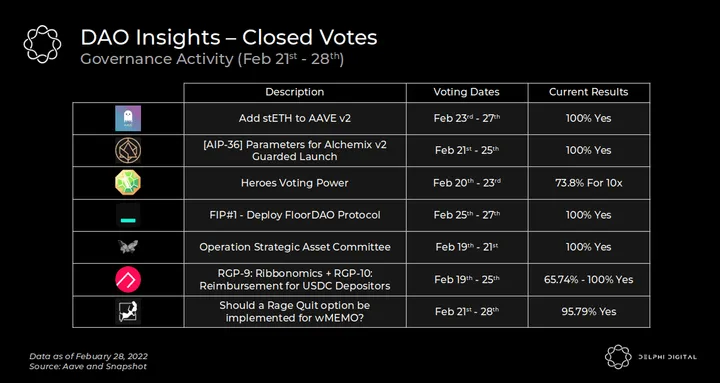 DAO Insights – Closed Votes
Governance Activity (Feb 21$^{st}$ - 28$^{th}$)

| | Description | Voting Dates | Current Results |
|---|---|---|---|
| | Add stETH to AAVE v2 | Feb 23$^{rd}$ - 27$^{th}$ | 100% Yes |
| | [AIP-36] Parameters for Alchemix v2 Guarded Launch | Feb 21$^{st}$ - 25$^{th}$ | 100% Yes |
| | Heroes Voting Power | Feb 20$^{th}$ - 23$^{rd}$ | 73.8% For 10x |
| | FIP#1 - Deploy FloorDAO Protocol | Feb 25$^{th}$ - 27$^{th}$ | 100% Yes |
| | Operation Strategic Asset Committee | Feb 19$^{th}$ - 21$^{st}$ | 100% Yes |
| | RGP-9: Ribbonomics + RGP-10: Reimbursement for USDC Depositors | Feb 19$^{th}$ - 25$^{th}$ | 65.74% - 100% Yes |
| | Should a Rage Quit option be implemented for wMEMO? | Feb 21$^{st}$ - 28$^{th}$ | 95.79% Yes |

Data as of Febuary 28, 2022
Source: Aave and Snapshot

DELPHI DIGITAL